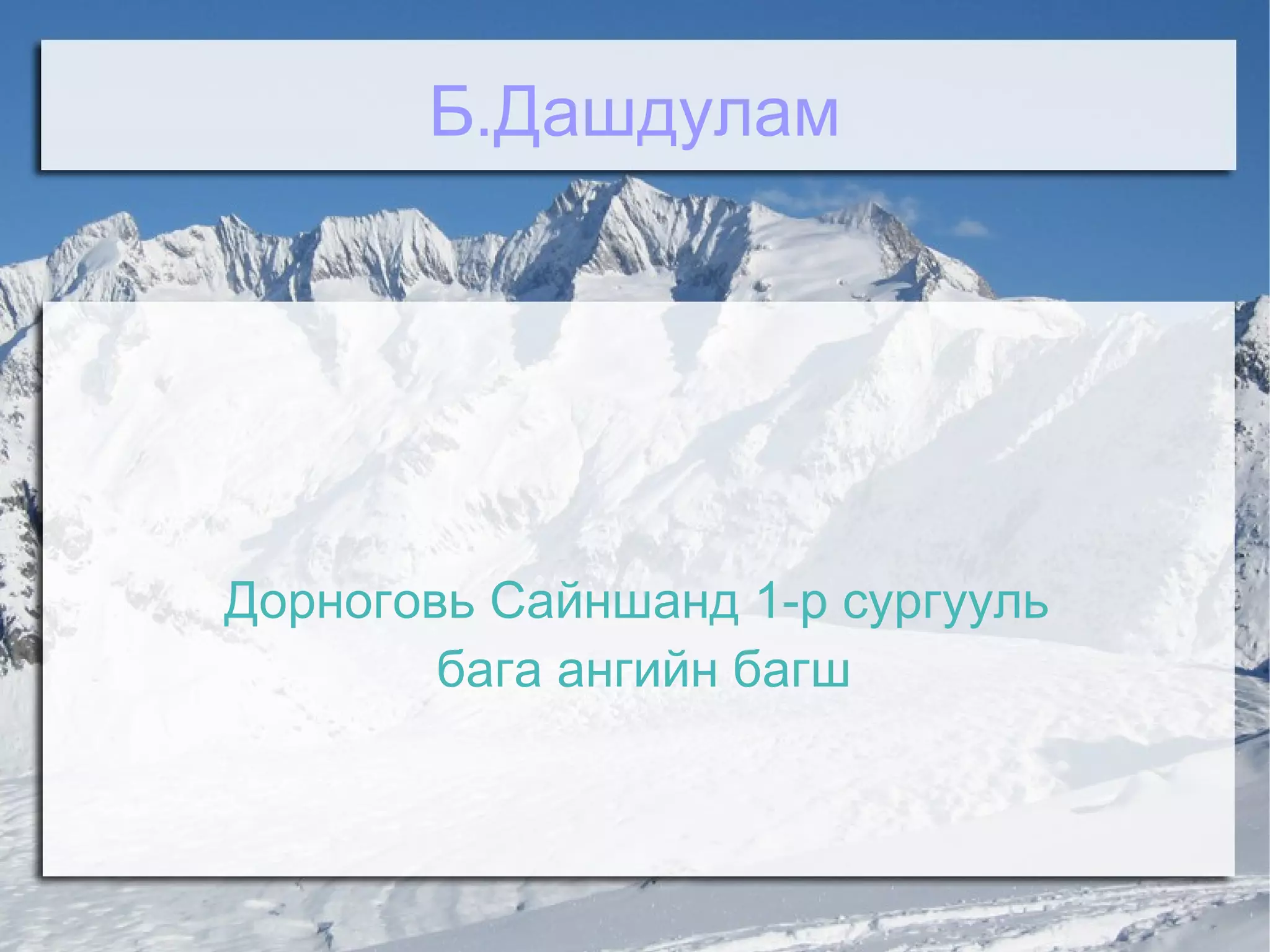 Б.Дашдулам

Дорноговь Сайншанд 1-р сургууль бага ангийн багш